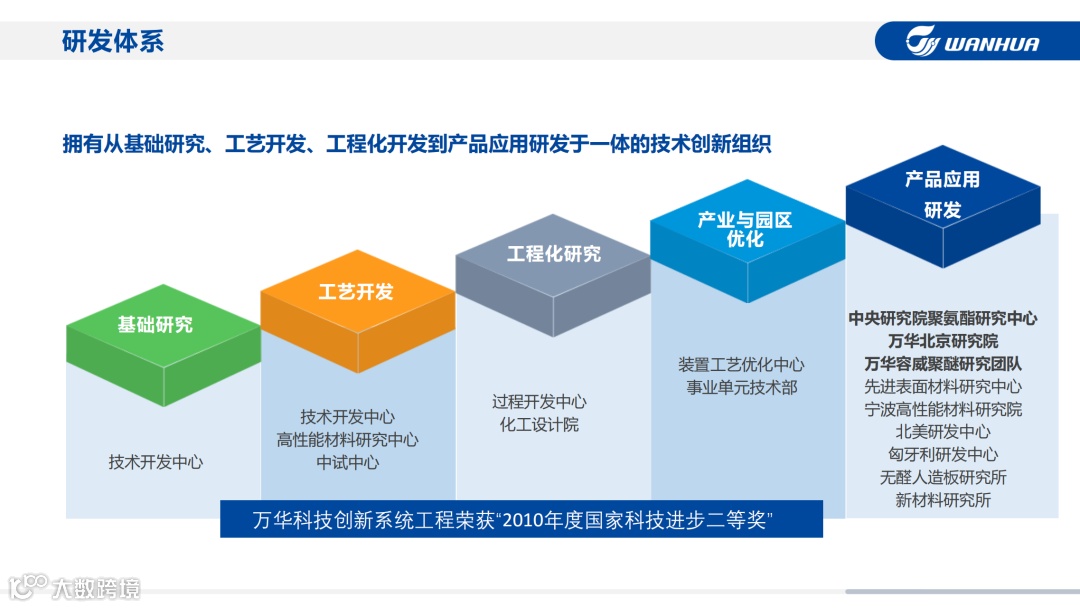 研发体系

WANHUA

拥有从基础研究、工艺开发、工程化开发到产品应用研发于一体的技术创新组织

基础研究

技术开发中心

工艺开发

技术开发中心
高性能材料研究中心
中试中心

工程化研究

过程开发中心
化工设计院

产业与园区优化

装置工艺优化中心
事业单元技术部

产品应用研发

中央研究院聚氨酯研究中心
万华北京研究院
万华容威聚醚研究团队
先进表面材料研究中心
宁波高性能材料研究院
北美研发中心
匈牙利研发中心
无醛人造板研究所
新材料研究所

万华科技创新系统工程荣获“2010年度国家科技进步二等奖”

大数跨境